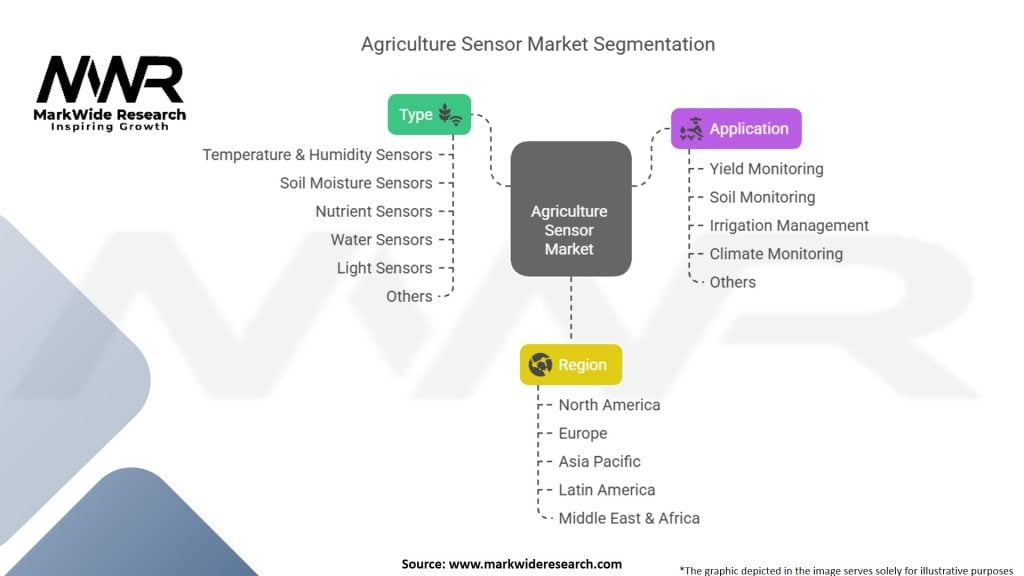 MWR
MarkWide Research
Inspiring Growth

Agriculture Sensor Market Segmentation

Type
Temperature & Humidity Sensors
Soil Moisture Sensors
Nutrient Sensors
Water Sensors
Light Sensors
Others

Agriculture Sensor Market

Application
Yield Monitoring
Soil Monitoring
Irrigation Management
Climate Monitoring
Others

Region
North America
Europe
Asia Pacific
Latin America
Middle East & Africa

Source: www.markwideresearch.com

*The graphic depicted in the image serves solely for illustrative purposes